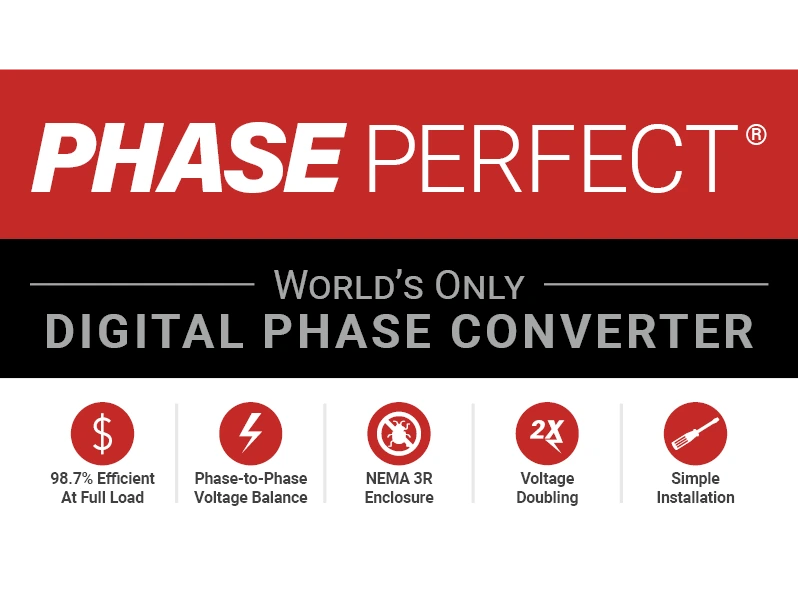 PHASE PERFECT®

WORLD'S ONLY
DIGITAL PHASE CONVERTER

$
98.7% Efficient At Full Load

Phase-to-Phase Voltage Balance

NEMA 3R Enclosure

2X
Voltage Doubling

Simple Installation